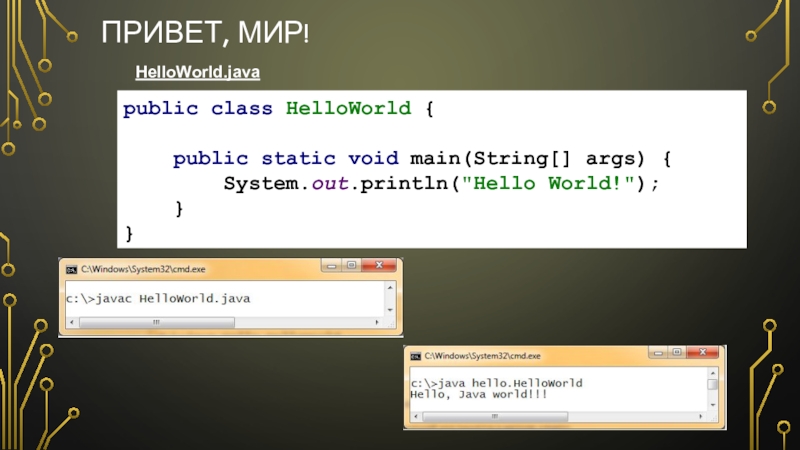 ПРИВЕТ, МИР!

HelloWorld.java

public class HelloWorld {

    public static void main(String[] args) {
        System.out.println("Hello World!");
    }
}

C:\Windows\System32\cmd.exe

c:\>javac HelloWorld.java

C:\Windows\System32\cmd.exe

c:\>java hello.HelloWorld
Hello, Java world!!!